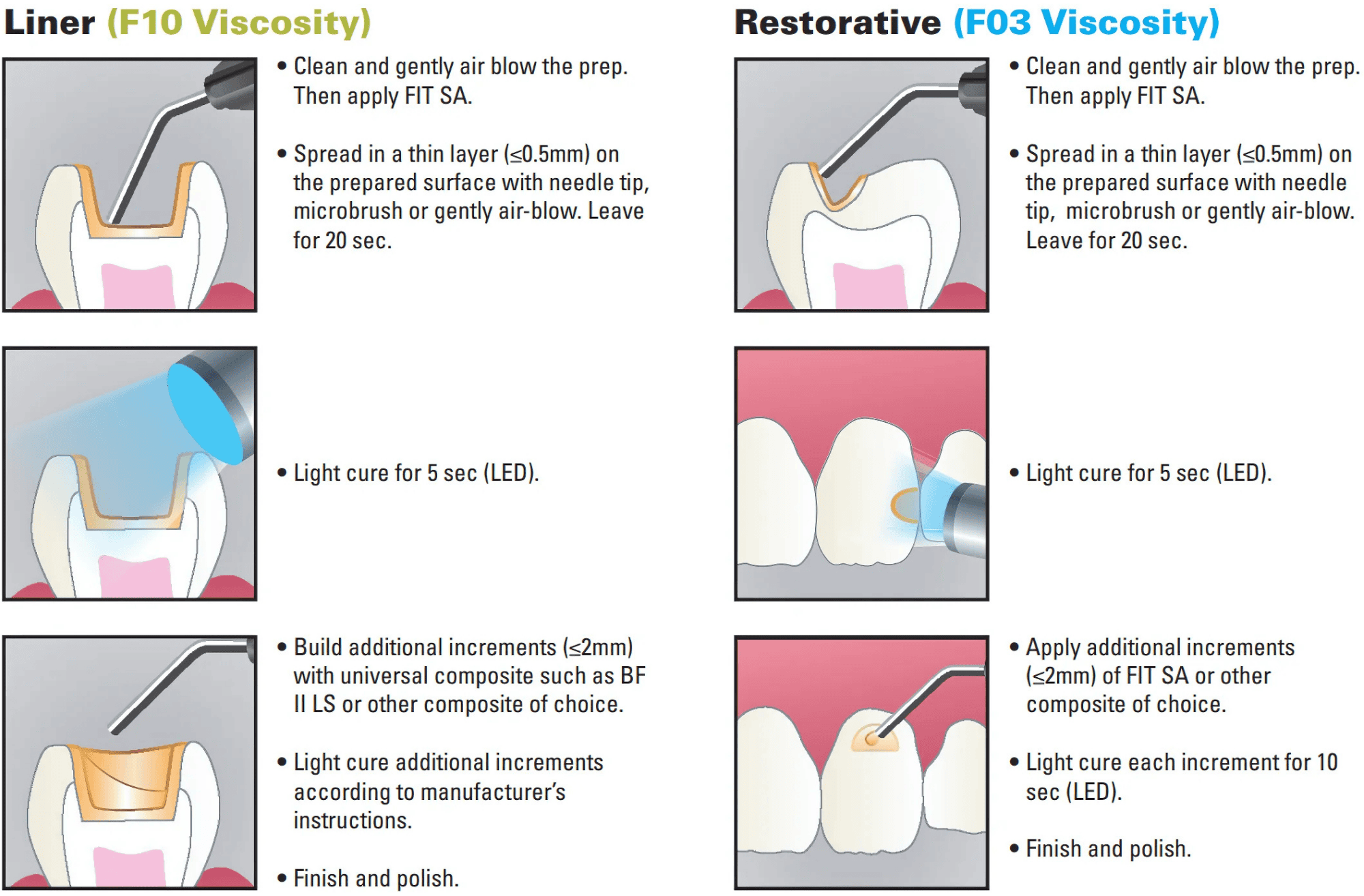 Liner (F10 Viscosity)

• Clean and gently air blow the prep. Then apply FIT SA.

• Spread in a thin layer ($\leq$0.5mm) on the prepared surface with needle tip, microbrush or gently air-blow. Leave for 20 sec.

• Light cure for 5 sec (LED).

• Build additional increments ($\leq$2mm) with universal composite such as BF II LS or other composite of choice.

• Light cure additional increments according to manufacturer's instructions.

• Finish and polish.

Restorative (F03 Viscosity)

• Clean and gently air blow the prep. Then apply FIT SA.

• Spread in a thin layer ($\leq$0.5mm) on the prepared surface with needle tip, microbrush or gently air-blow. Leave for 20 sec.

• Light cure for 5 sec (LED).

• Apply additional increments ($\leq$2mm) of FIT SA or other composite of choice.

• Light cure each increment for 10 sec (LED).

• Finish and polish.